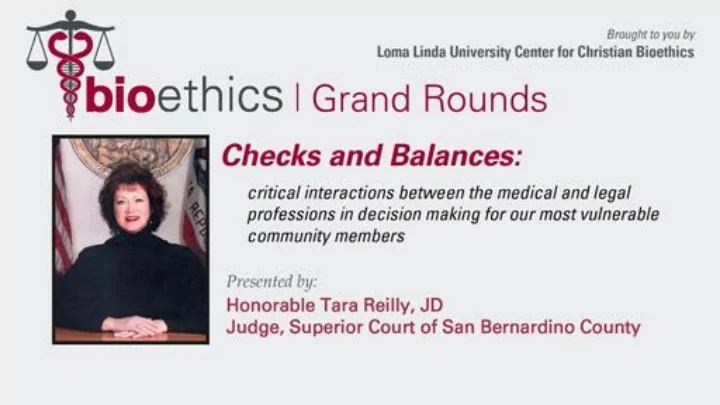 Brought to you by
Loma Linda University Center for Christian Bioethics

bioethics | Grand Rounds

Checks and Balances:

critical interactions between the medical and legal professions in decision making for our most vulnerable community members

Presented by:
Honorable Tara Reilly, JD
Judge, Superior Court of San Bernardino County